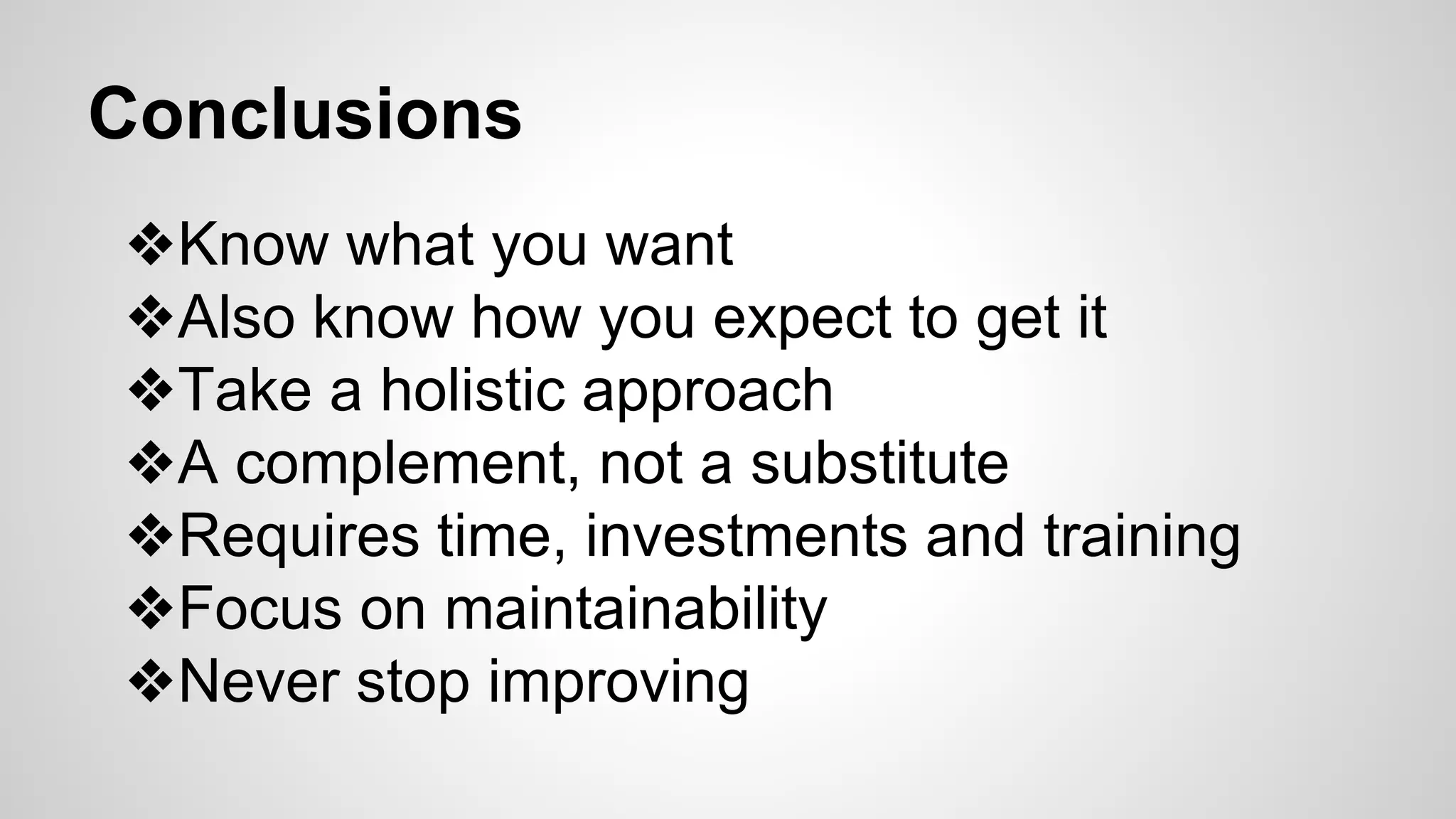 Conclusions

❖Know what you want
❖Also know how you expect to get it
❖Take a holistic approach
❖A complement, not a substitute
❖Requires time, investments and training
❖Focus on maintainability
❖Never stop improving